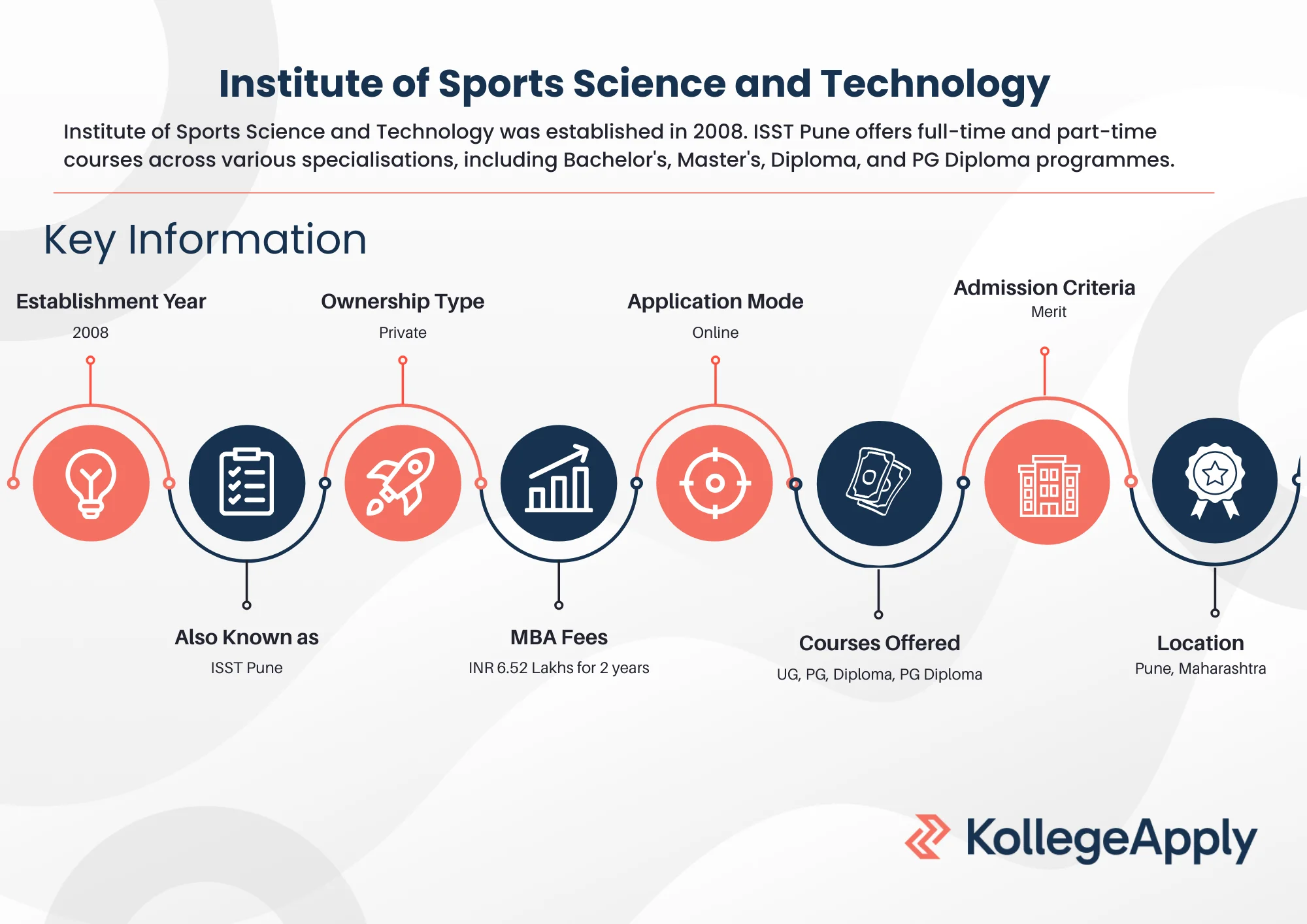 Institute of Sports Science and Technology

Institute of Sports Science and Technology was established in 2008. ISST Pune offers full-time and part-time courses across various specialisations, including Bachelor's, Master's, Diploma, and PG Diploma programmes.

Key Information

Establishment Year
2008

Ownership Type
Private

Application Mode
Online

Admission Criteria
Merit

Also Known as
ISST Pune

MBA Fees
INR 6.52 Lakhs for 2 years

Courses Offered
UG, PG, Diploma, PG Diploma

Location
Pune, Maharashtra

KollegeApply